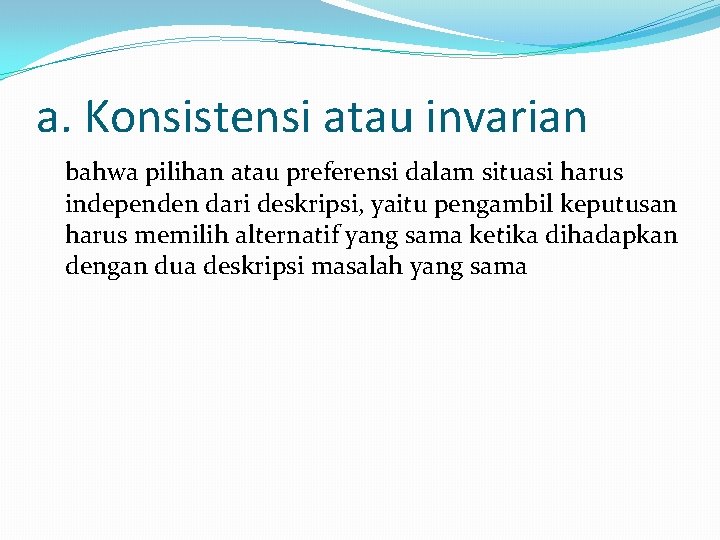 a. Konsistensi atau invarian

bahwa pilihan atau preferensi dalam situasi harus independen dari deskripsi, yaitu pengambil keputusan harus memilih alternatif yang sama ketika dihadapkan dengan dua deskripsi masalah yang sama